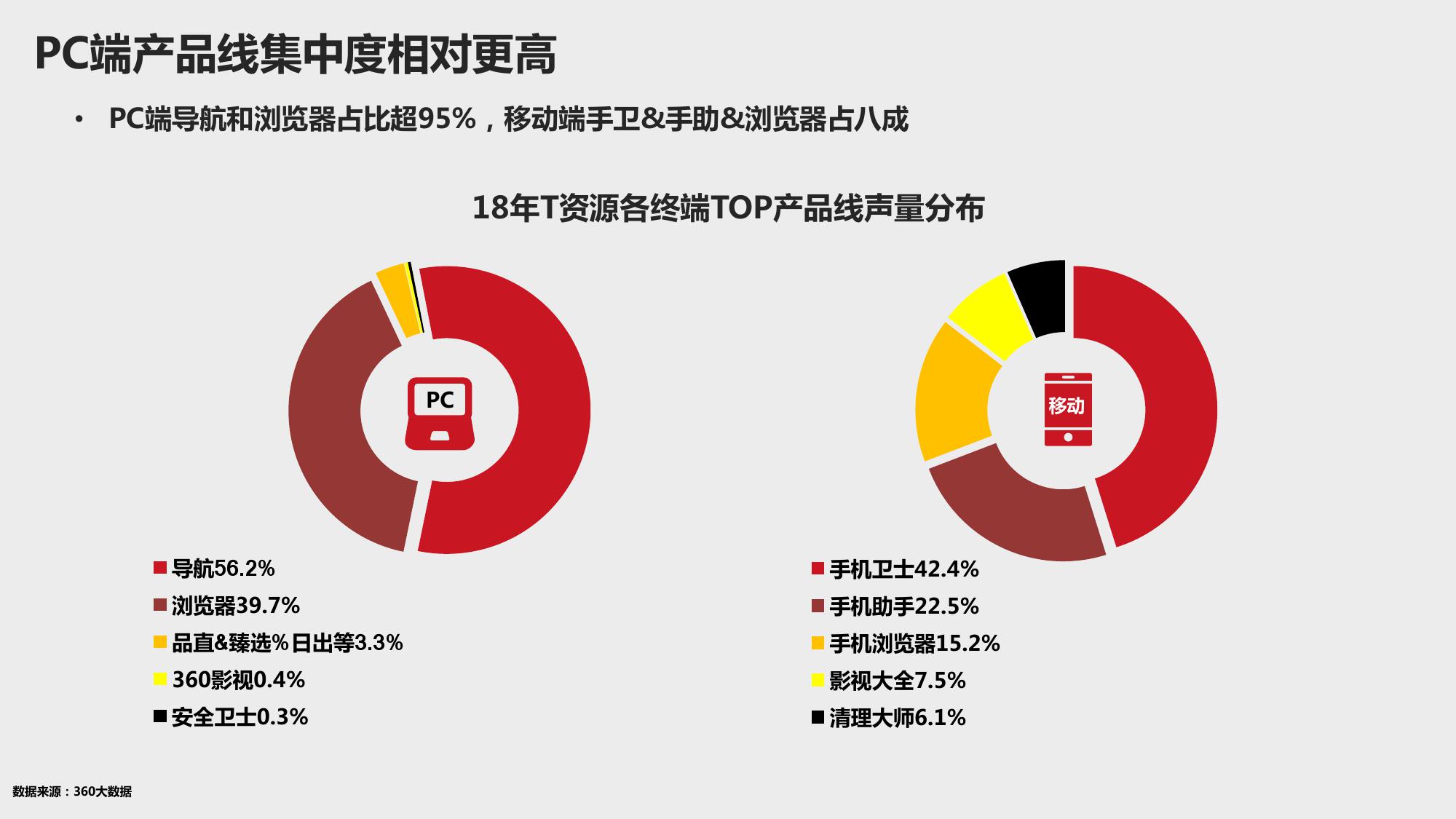 PC端产品线集中度相对更高

• PC端导航和浏览器占比超95%，移动端手卫&手助&浏览器占八成

18年T资源各终端TOP产品线声量分布

PC

导航56.2%
浏览器39.7%
品直&臻选%日出等3.3%
360影视0.4%
安全卫士0.3%

移动

手机卫士42.4%
手机助手22.5%
手机浏览器15.2%
影视大全7.5%
清理大师6.1%

数据来源：360大数据